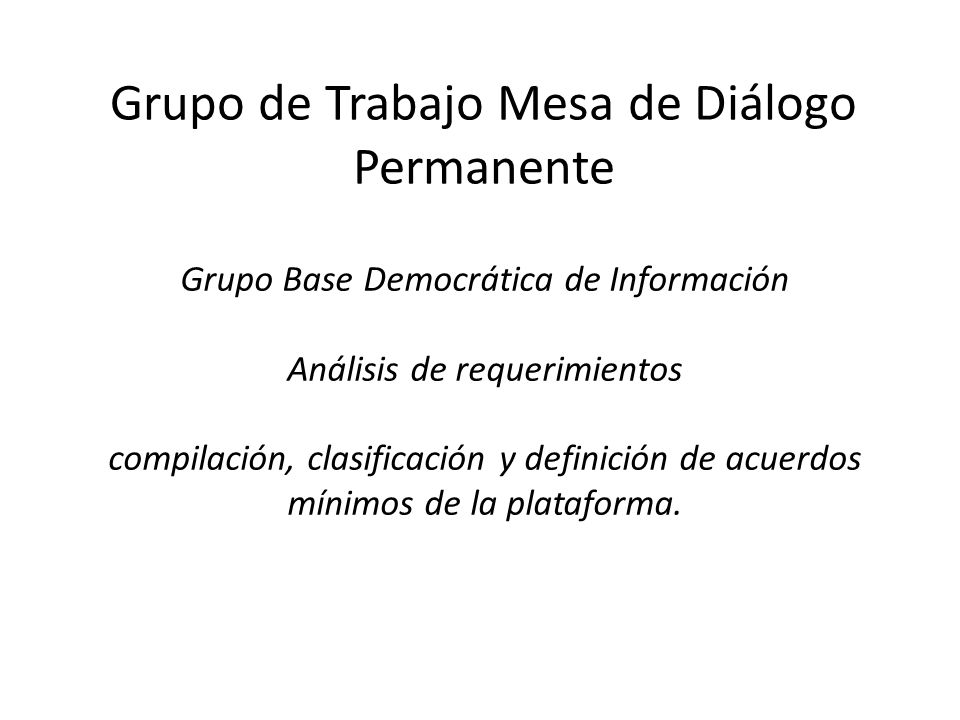 Grupo de Trabajo Mesa de Diálogo Permanente

Grupo Base Democrática de Información

Análisis de requerimientos

compilación, clasificación y definición de acuerdos mínimos de la plataforma.